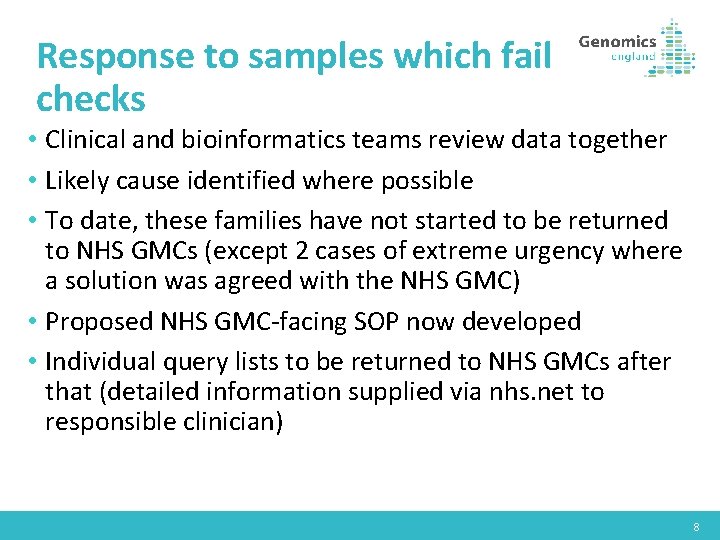 Response to samples which fail checks

Genomics england

• Clinical and bioinformatics teams review data together
• Likely cause identified where possible
• To date, these families have not started to be returned to NHS GMCs (except 2 cases of extreme urgency where a solution was agreed with the NHS GMC)
• Proposed NHS GMC-facing SOP now developed
• Individual query lists to be returned to NHS GMCs after that (detailed information supplied via nhs.net to responsible clinician)

8